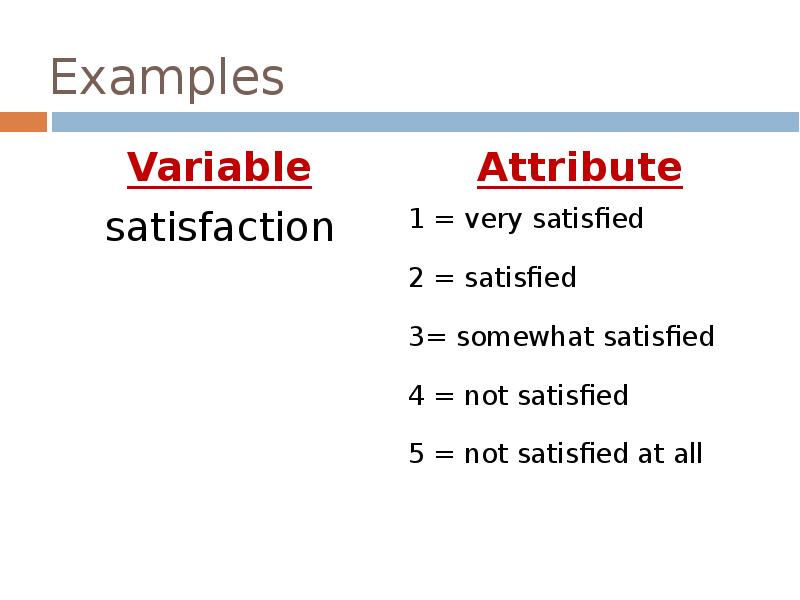 Examples

Variable

satisfaction

Attribute

1 = very satisfied

2 = satisfied

3= somewhat satisfied

4 = not satisfied

5 = not satisfied at all